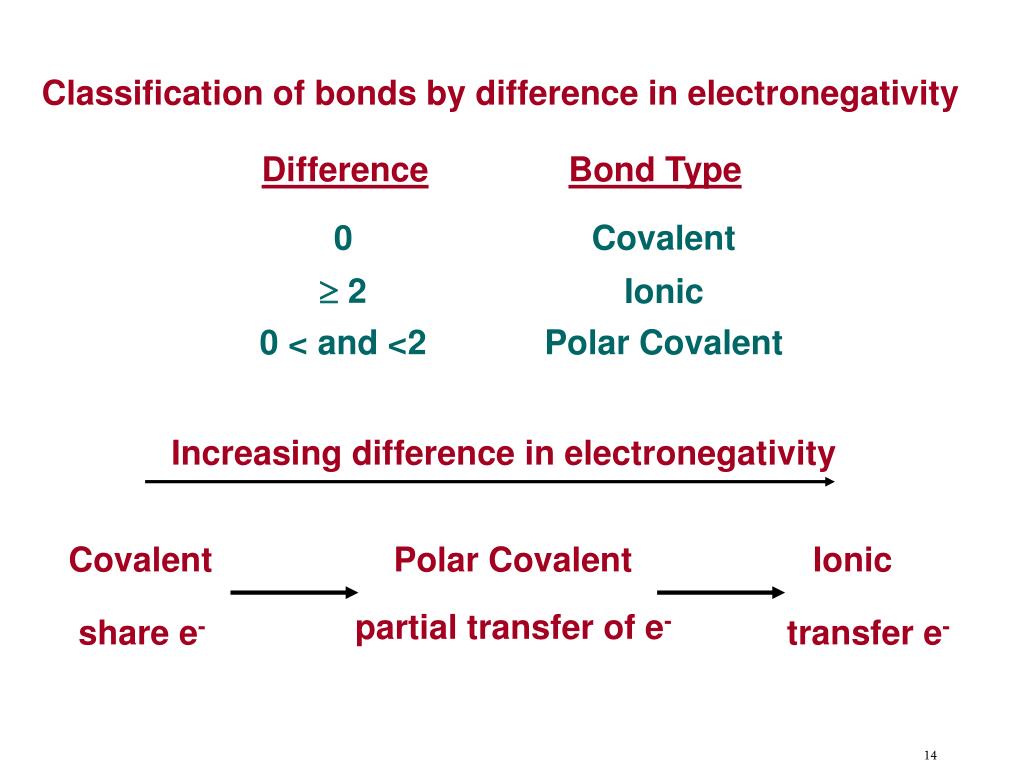 Classification of bonds by difference in electronegativity

| Difference | Bond Type |
|---|---|
| 0 | Covalent |
| $\geq 2$ | Ionic |
| 0 < and <2 | Polar Covalent |

Increasing difference in electronegativity

Covalent

share $e^-$

Polar Covalent

partial transfer of $e^-$

Ionic

transfer $e^-$

14